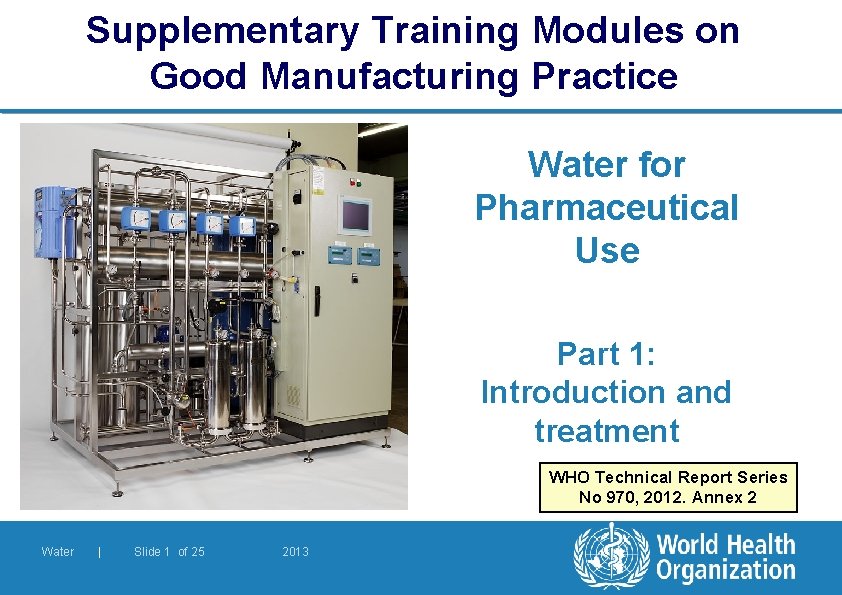 Supplementary Training Modules on Good Manufacturing Practice

Water for Pharmaceutical Use

Part 1: Introduction and treatment

WHO Technical Report Series No 970, 2012. Annex 2

Water | Slide 1 of 25 2013

World Health Organization